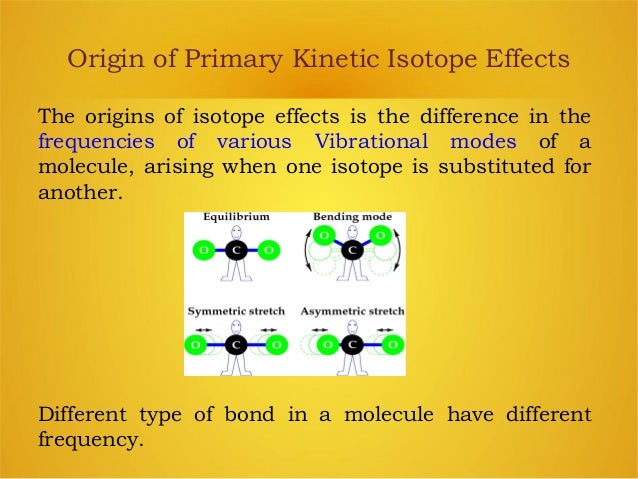 Origin of Primary Kinetic Isotope Effects

The origins of isotope effects is the difference in the frequencies of various Vibrational modes of a molecule, arising when one isotope is substituted for another.

Equilibrium
O C O

Bending mode
O C O

Symmetric stretch
O C O

Asymmetric stretch
O C O

Different type of bond in a molecule have different frequency.